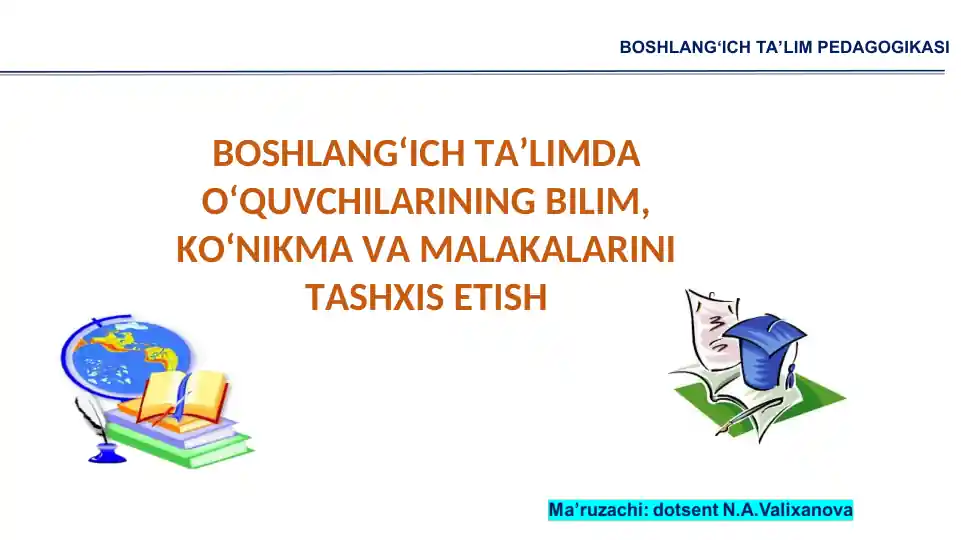 BOSHLANG‘ICH TA’LIM PEDAGOGIKASI

BOSHLANG‘ICH TA’LIMDA O‘QUVCHILARINING BILIM, KO‘NIKMA VA MALAKALARINI TASHXIS ETISH

Ma’ruzachi: dotsent N.A.Valixanova